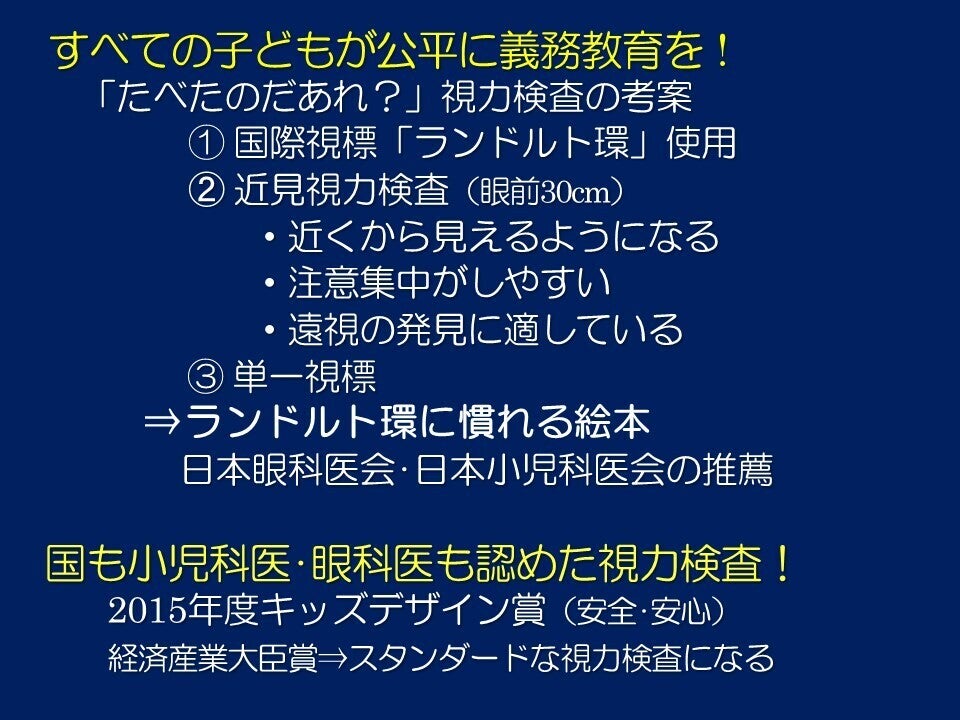 すべての子どもが公平に義務教育を！

「たべたのだあれ？」視力検査の考案

① 国際視標「ランドルト環」使用

② 近見視力検査（眼前30cm）

・近くから見えるようになる

・注意集中がしやすい

・遠視の発見に適している

③ 単一視標

⇒ランドルト環に慣れる絵本

日本眼科医会･日本小児科医会の推薦

国も小児科医･眼科医も認めた視力検査！

2015年度キッズデザイン賞（安全･安心）

経済産業大臣賞⇒スタンダードな視力検査になる